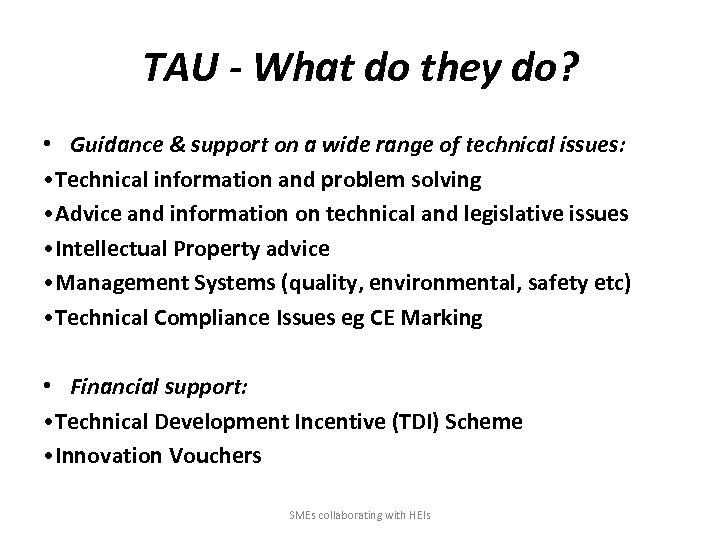 TAU - What do they do?

• Guidance & support on a wide range of technical issues:
•Technical information and problem solving
•Advice and information on technical and legislative issues
•Intellectual Property advice
•Management Systems (quality, environmental, safety etc)
•Technical Compliance Issues eg CE Marking

• Financial support:
•Technical Development Incentive (TDI) Scheme
•Innovation Vouchers

SMEs collaborating with HEIs